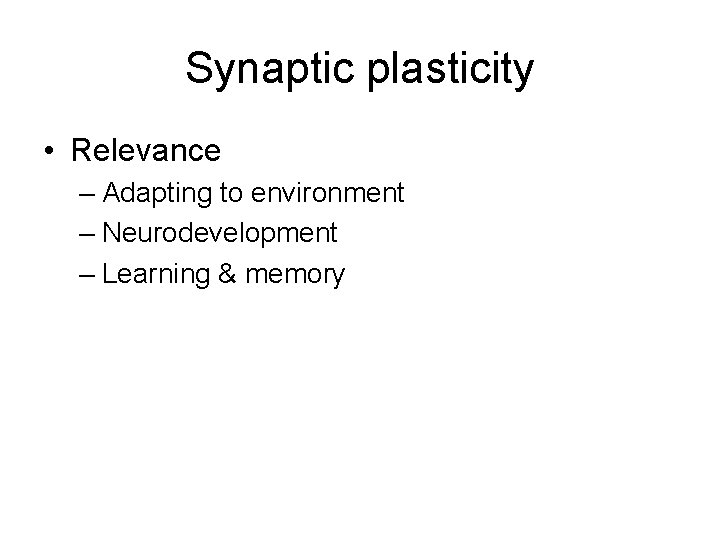 Synaptic plasticity

• Relevance
– Adapting to environment
– Neurodevelopment
– Learning & memory